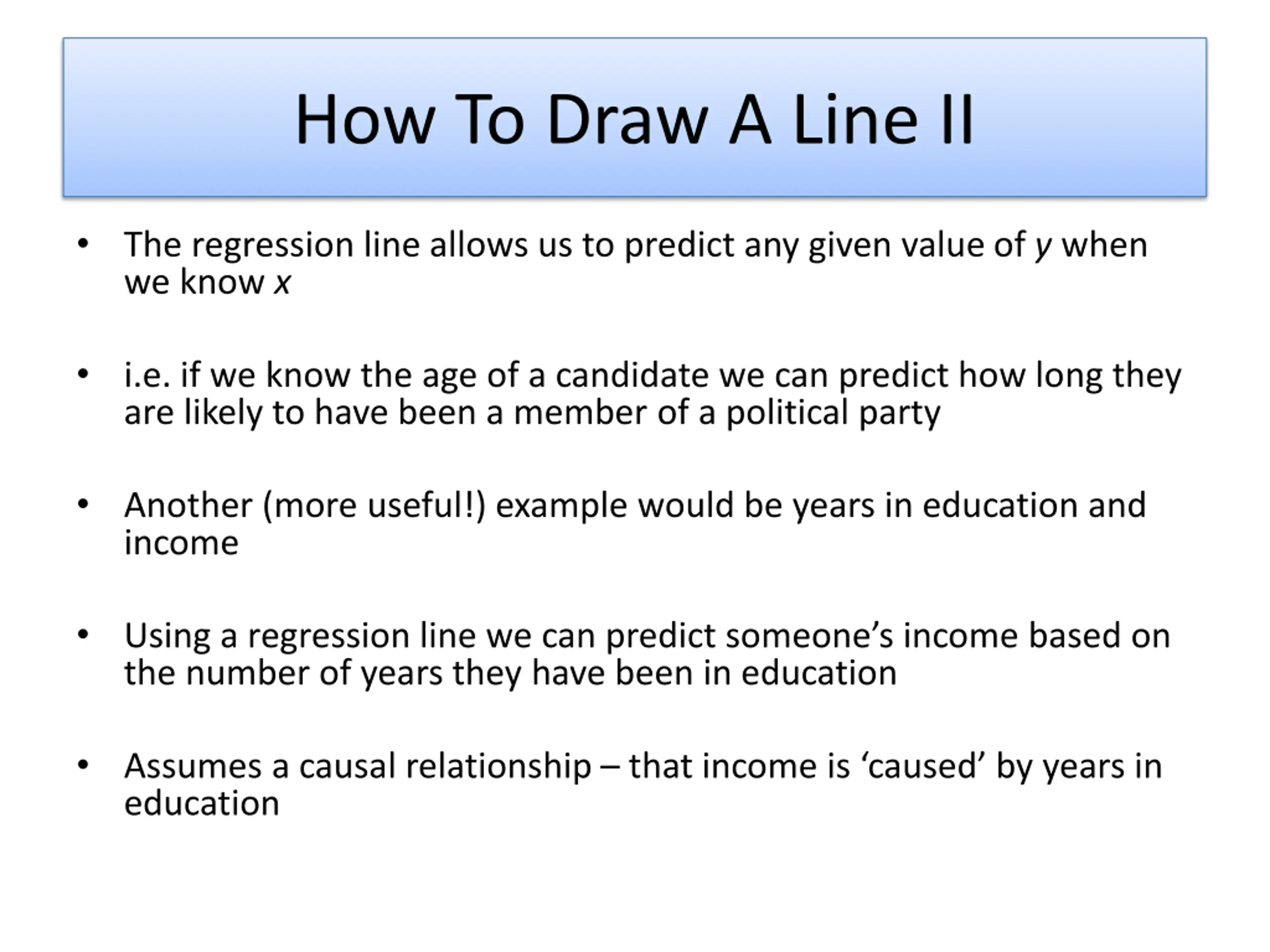 How To Draw A Line II

• The regression line allows us to predict any given value of $y$ when we know $x$

• i.e. if we know the age of a candidate we can predict how long they are likely to have been a member of a political party

• Another (more useful!) example would be years in education and income

• Using a regression line we can predict someone’s income based on the number of years they have been in education

• Assumes a causal relationship – that income is ‘caused’ by years in education